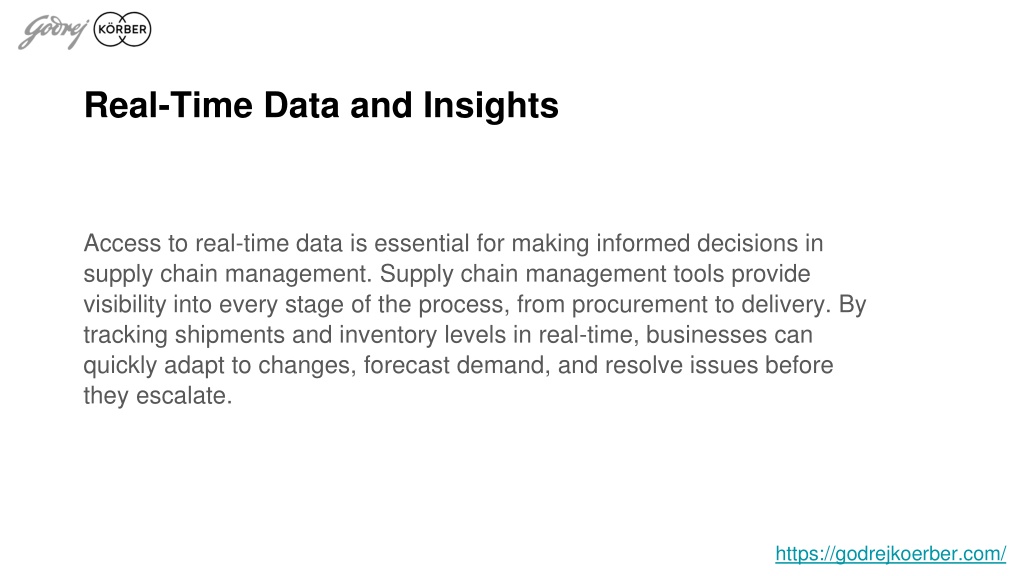 Godrej KÖRBER

Real-Time Data and Insights

Access to real-time data is essential for making informed decisions in supply chain management. Supply chain management tools provide visibility into every stage of the process, from procurement to delivery. By tracking shipments and inventory levels in real-time, businesses can quickly adapt to changes, forecast demand, and resolve issues before they escalate.

https://godrejkoerber.com/